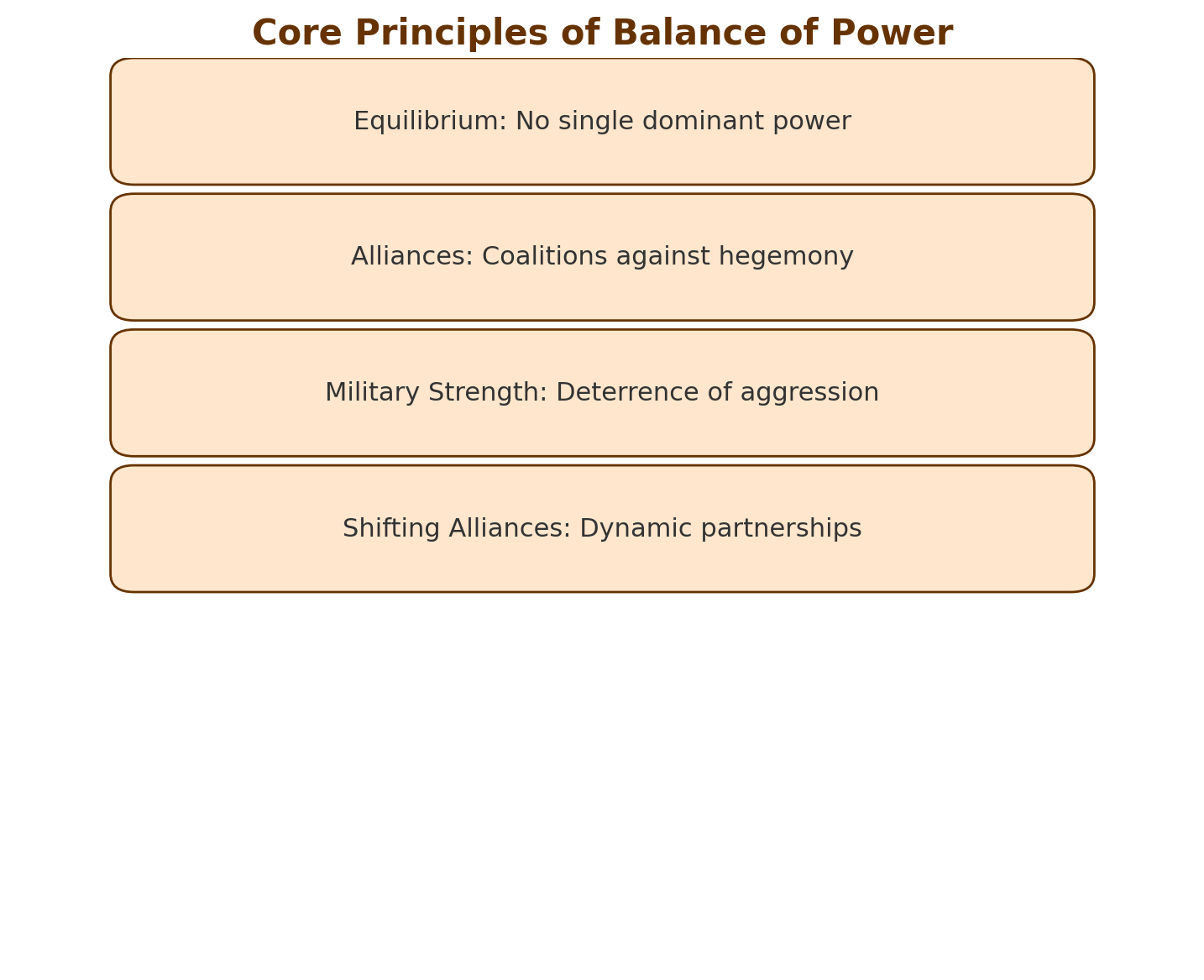 Core Principles of Balance of Power

Equilibrium: No single dominant power

Alliances: Coalitions against hegemony

Military Strength: Deterrence of aggression

Shifting Alliances: Dynamic partnerships